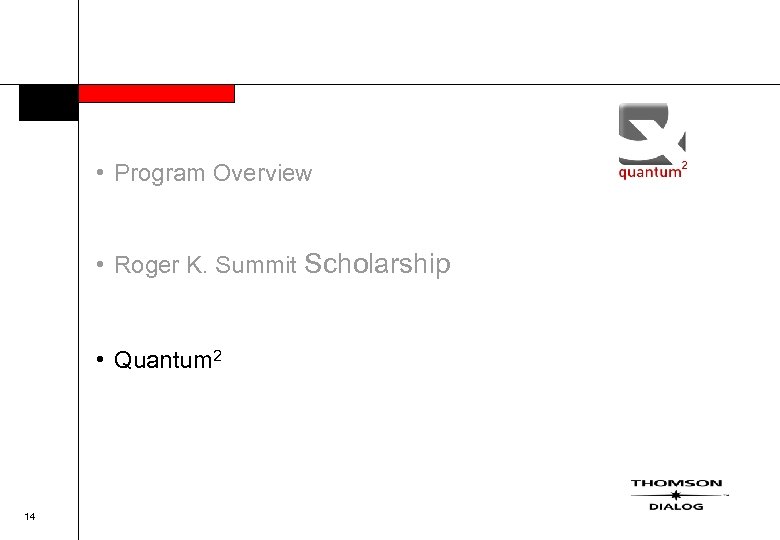 quantum$^2$

• Program Overview

• Roger K. Summit Scholarship

• Quantum$^2$

14

THOMSON
DIALOG